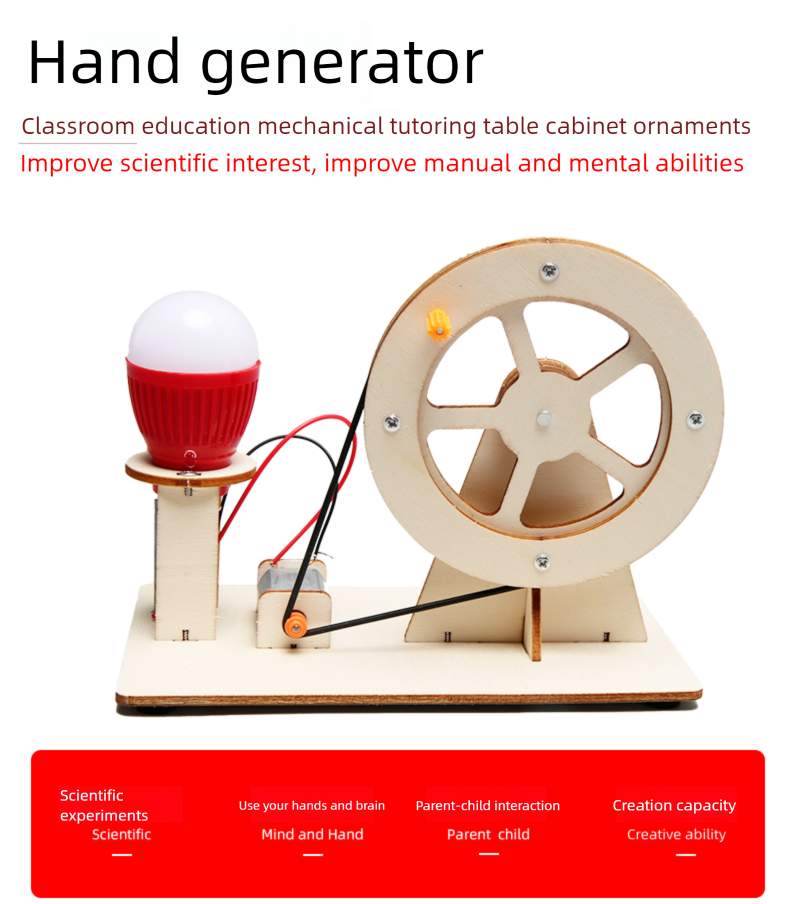 Hand generator

Classroom education mechanical tutoring table cabinet ornaments
Improve scientific interest, improve manual and mental abilities

Scientific experiments
Scientific

Use your hands and brain
Mind and Hand

Parent-child interaction
Parent child

Creation capacity
Creative ability